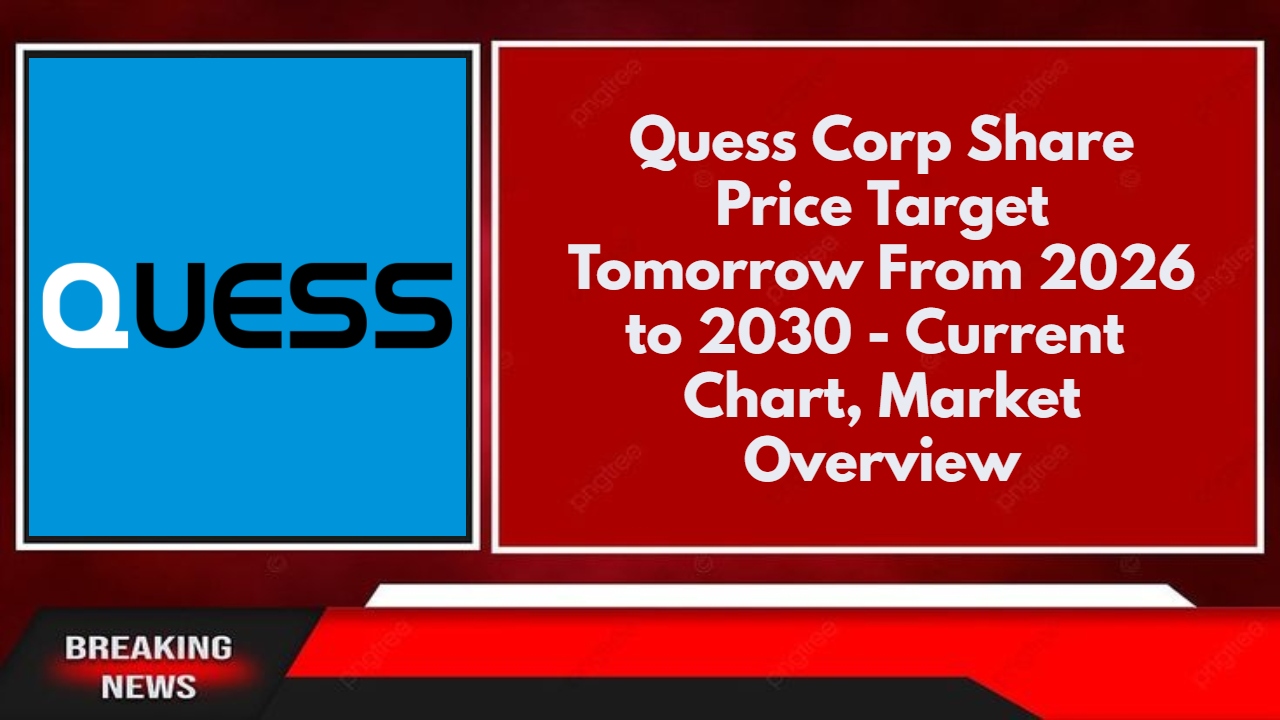 QUESS

Quess Corp Share Price Target Tomorrow From 2026 to 2030 - Current Chart, Market Overview

BREAKING NEWS

pngtree